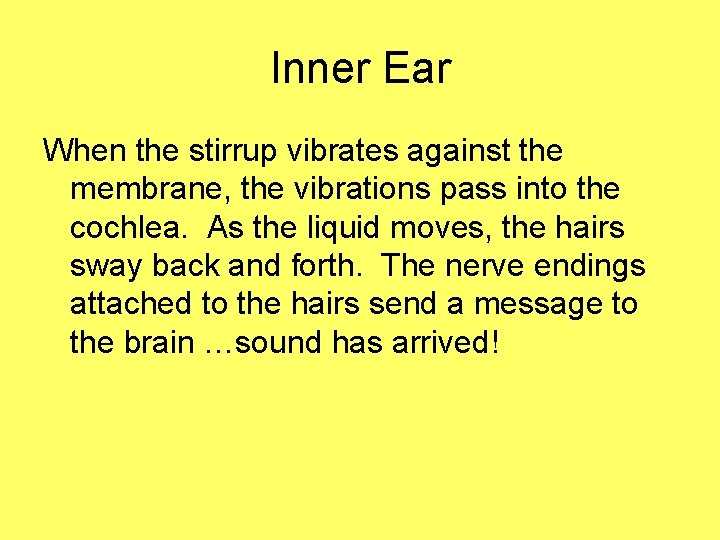 Inner Ear

When the stirrup vibrates against the membrane, the vibrations pass into the cochlea. As the liquid moves, the hairs sway back and forth. The nerve endings attached to the hairs send a message to the brain …sound has arrived!